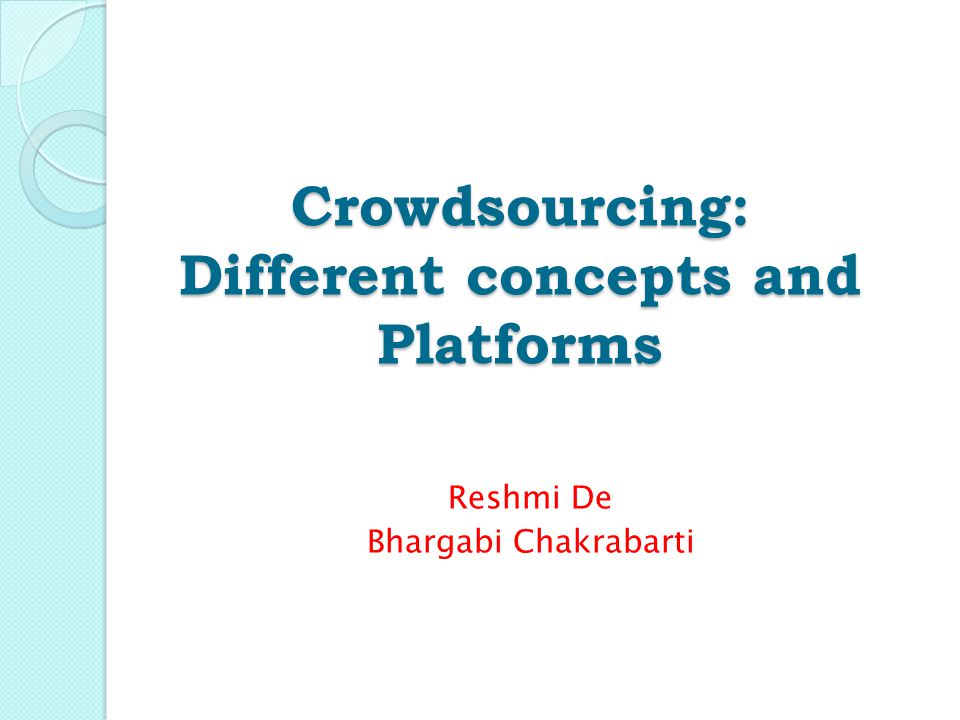 Crowdsourcing: Different concepts and Platforms

Reshmi De
Bhargabi Chakrabarti